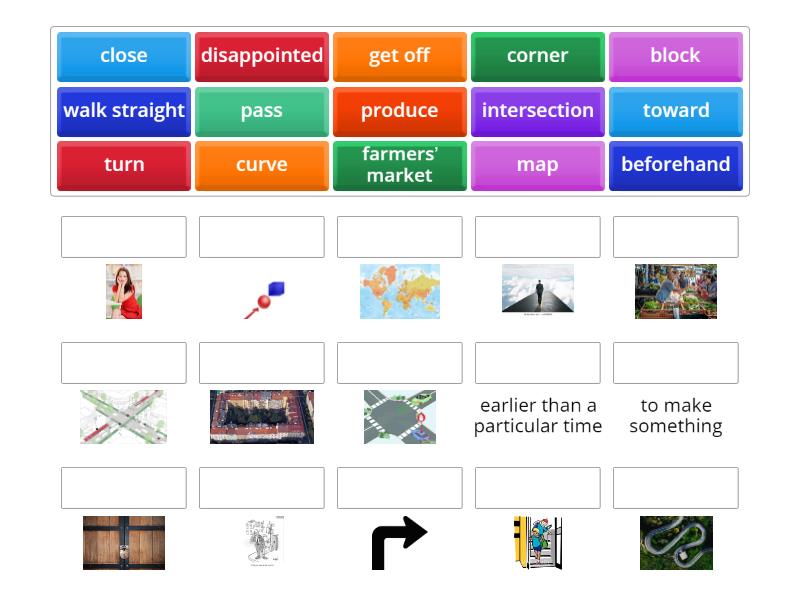 close
disappointed
get off
corner
block
walk straight
pass
produce
intersection
toward
turn
curve
farmers' market
map
beforehand

earlier than a particular time

to make something